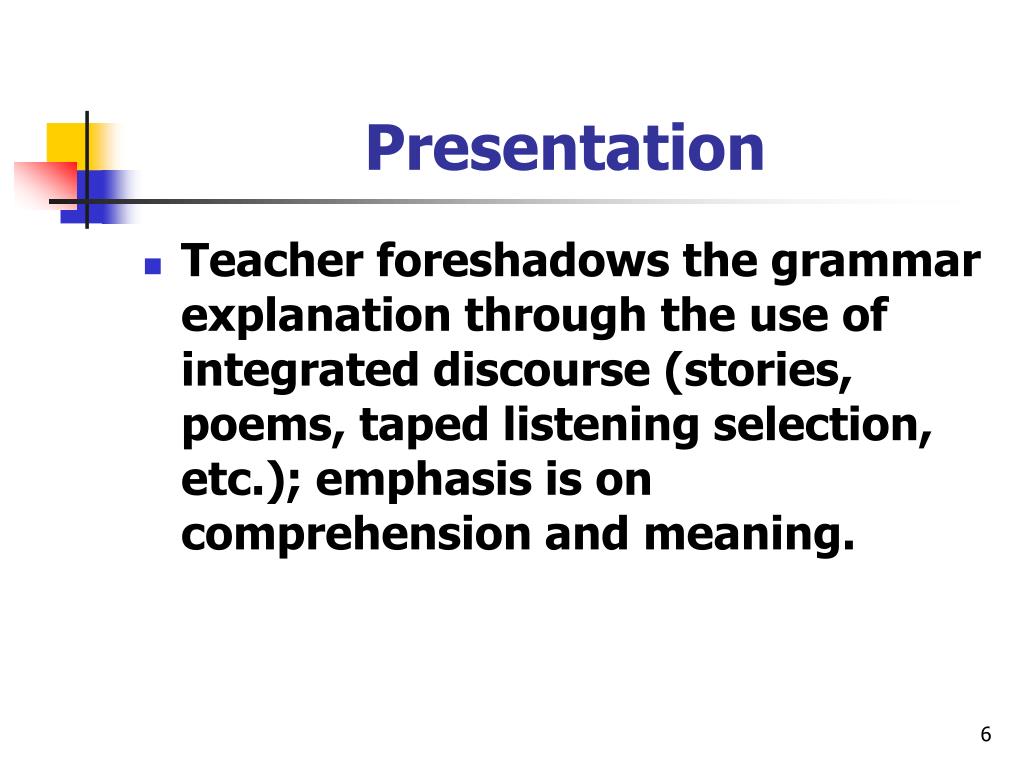 Presentation

- Teacher foreshadows the grammar explanation through the use of integrated discourse (stories, poems, taped listening selection, etc.); emphasis is on comprehension and meaning.

6